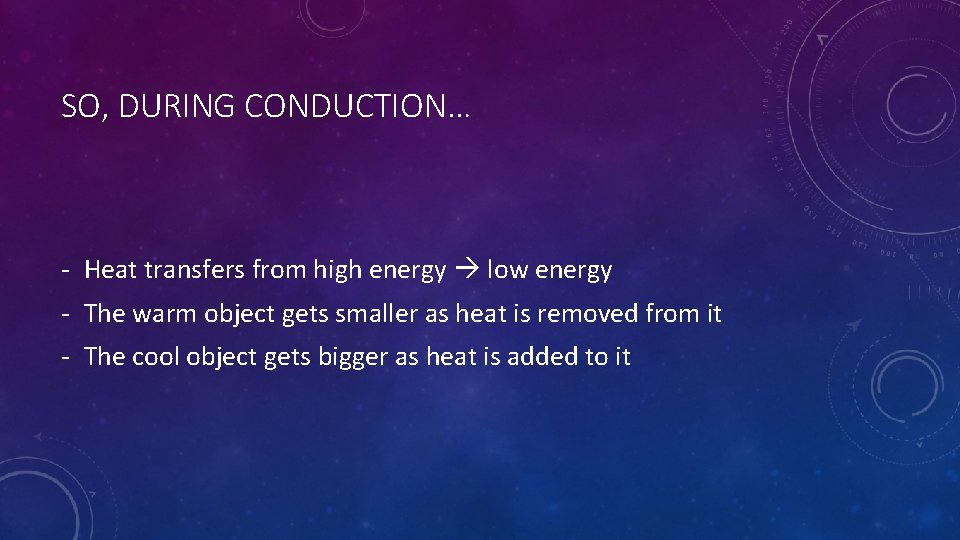 SO, DURING CONDUCTION…

- Heat transfers from high energy → low energy
- The warm object gets smaller as heat is removed from it
- The cool object gets bigger as heat is added to it